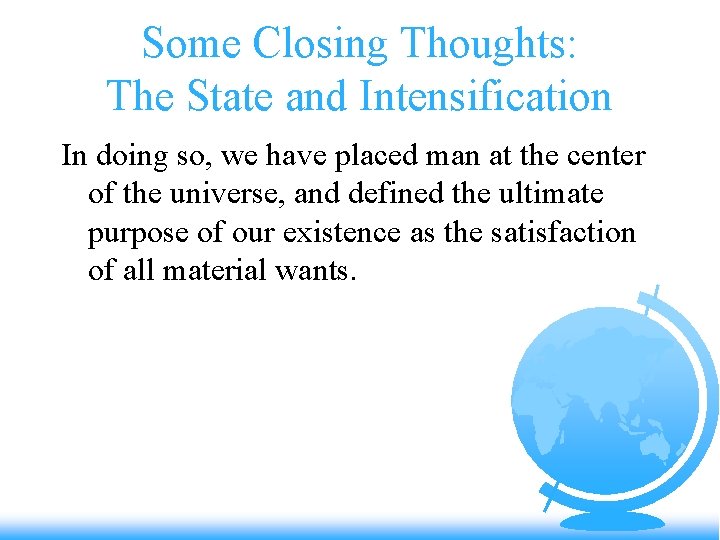 Some Closing Thoughts:
The State and Intensification

In doing so, we have placed man at the center of the universe, and defined the ultimate purpose of our existence as the satisfaction of all material wants.